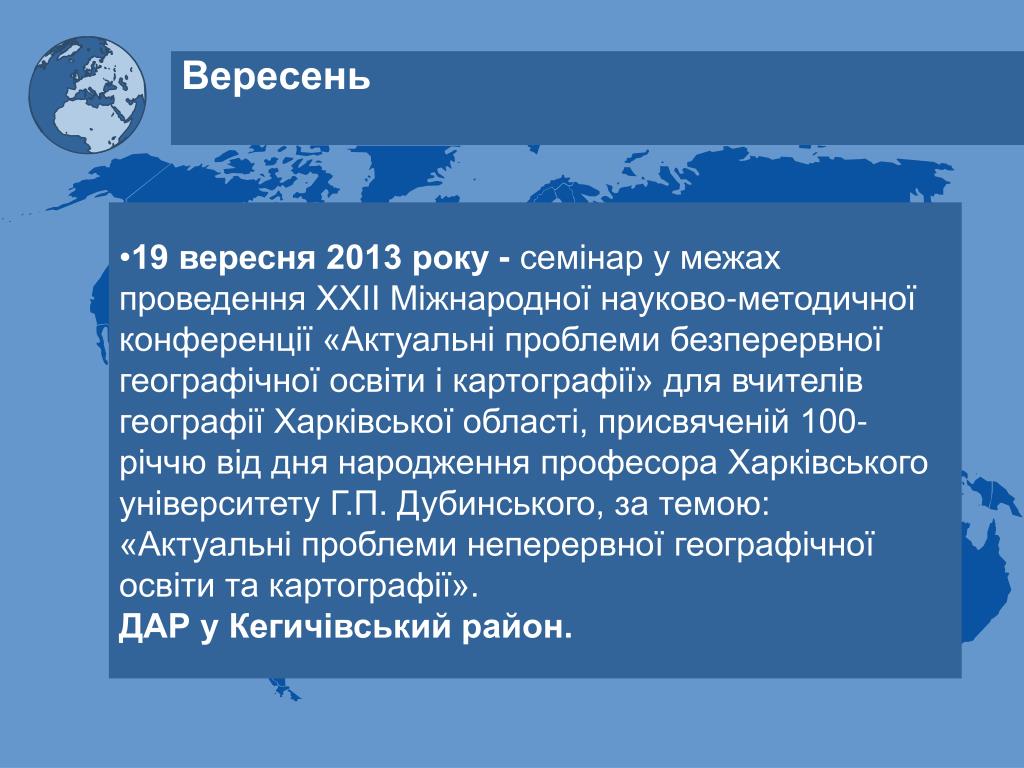 Вересень

•19 вересня 2013 року - семінар у межах проведення XXII Міжнародної науково-методичної конференції «Актуальні проблеми безперервної географічної освіти і картографії» для вчителів географії Харківської області, присвяченій 100-річчю від дня народження професора Харківського університету Г.П. Дубинського, за темою: «Актуальні проблеми неперервної географічної освіти та картографії».
ДАР у Кегичівський район.